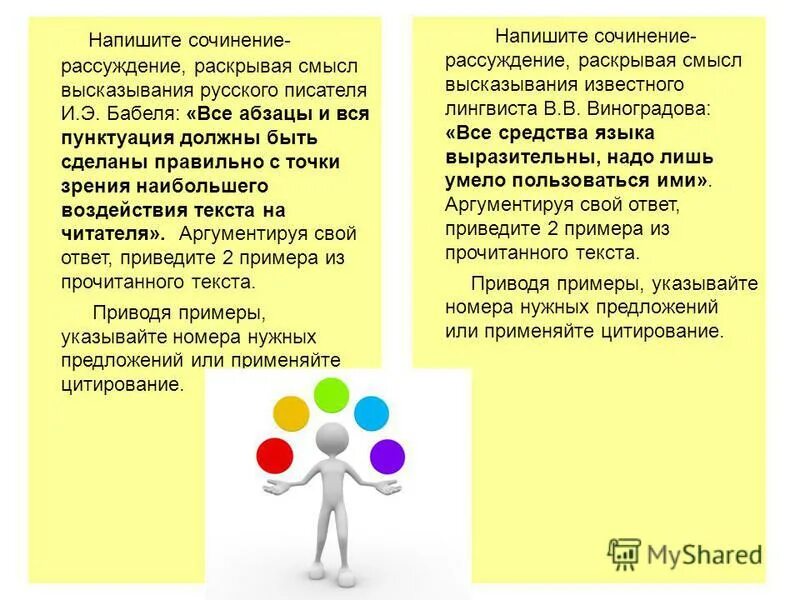 Напишите сочинение-рассуждение, раскрывая смысл высказывания русского писателя И.Э. Бабеля: «Все абзацы и вся пунктуация должны быть сделаны правильно с точки зрения наибольшего воздействия текста на читателя». Аргументируя свой ответ, приведите 2 примера из прочитанного текста.

Приводя примеры, указывайте номера нужных предложений или применяйте цитирование.

Напишите сочинение-рассуждение, раскрывая смысл высказывания известного лингвиста В.В. Виноградова: «Все средства языка выразительны, надо лишь умело пользоваться ими». Аргументируя свой ответ, приведите 2 примера из прочитанного текста.

Приводя примеры, указывайте номера нужных предложений или применяйте цитирование.

MyShared